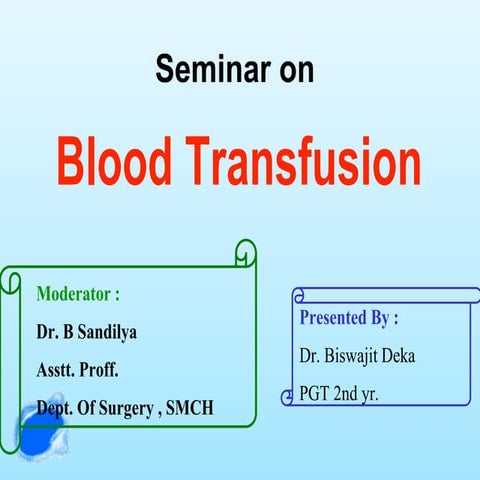 Seminar on

Blood Transfusion

Moderator :

Dr. B Sandilya

Asstt. Proff.

Dept. Of Surgery , SMCH

Presented By :

Dr. Biswajit Deka

PGT 2nd yr.